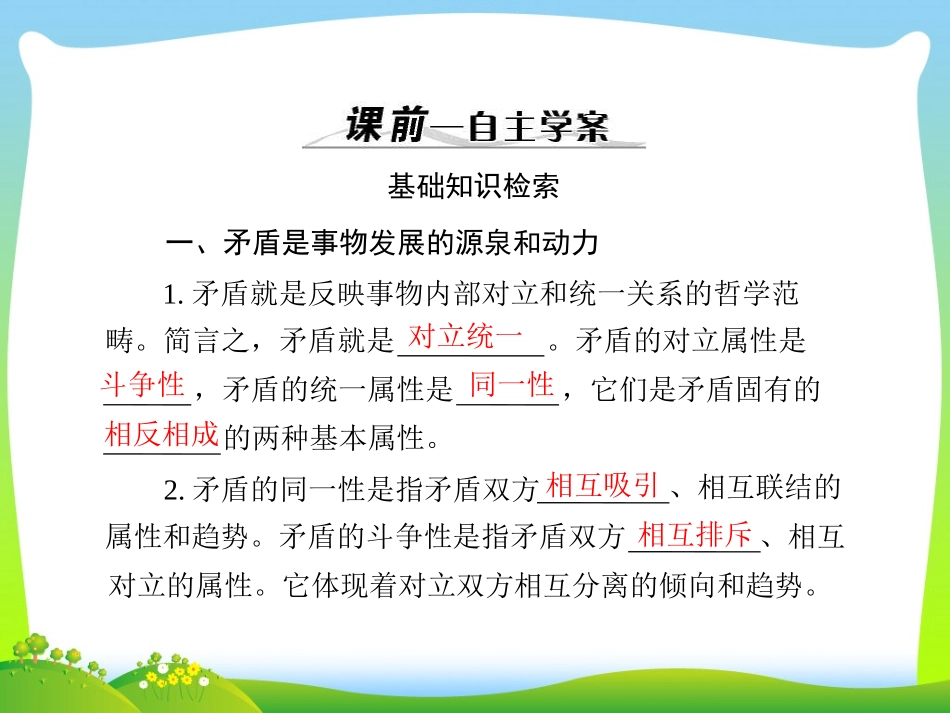 课前—自主学案

基础知识检索

一、矛盾是事物发展的源泉和动力

1. 矛盾就是反映事物内部对立和统一关系的哲学范畴。简言之，矛盾就是对立统一。矛盾的对立属性是斗争性，矛盾的统一属性是同一性，它们是矛盾固有的相反相成的两种基本属性。

2. 矛盾的同一性是指矛盾双方相互吸引、相互联结的属性和趋势。矛盾的斗争性是指矛盾双方相互排斥、相互对立的属性。它体现着对立双方相互分离的倾向和趋势。